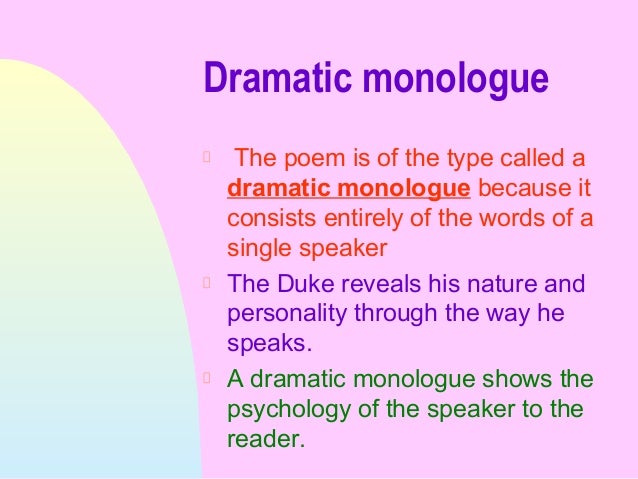 Dramatic monologue

The poem is of the type called a dramatic monologue because it consists entirely of the words of a single speaker

The Duke reveals his nature and personality through the way he speaks.

A dramatic monologue shows the psychology of the speaker to the reader.